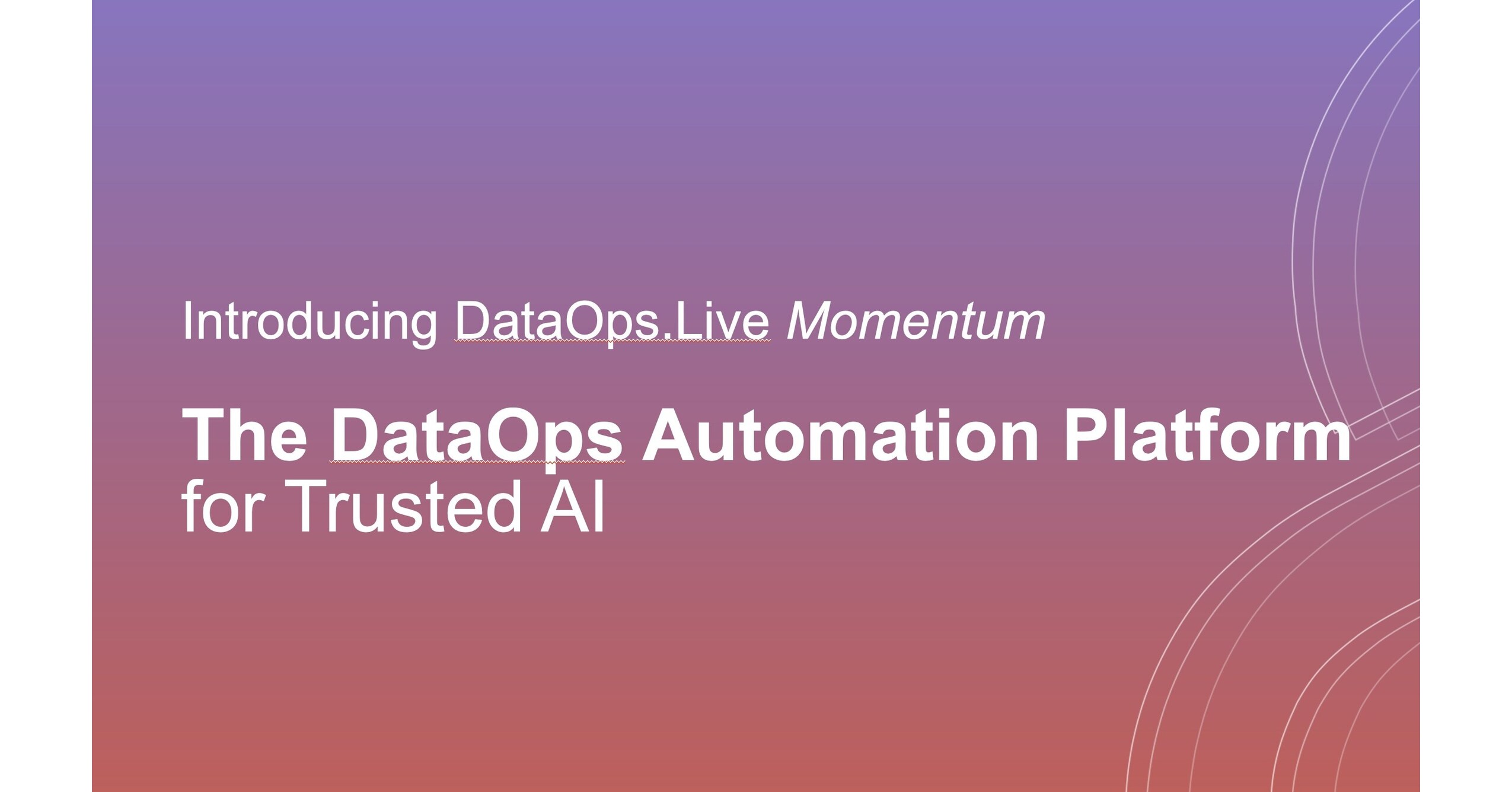 Introducing DataOps.Live Momentum

The DataOps Automation Platform for Trusted AI